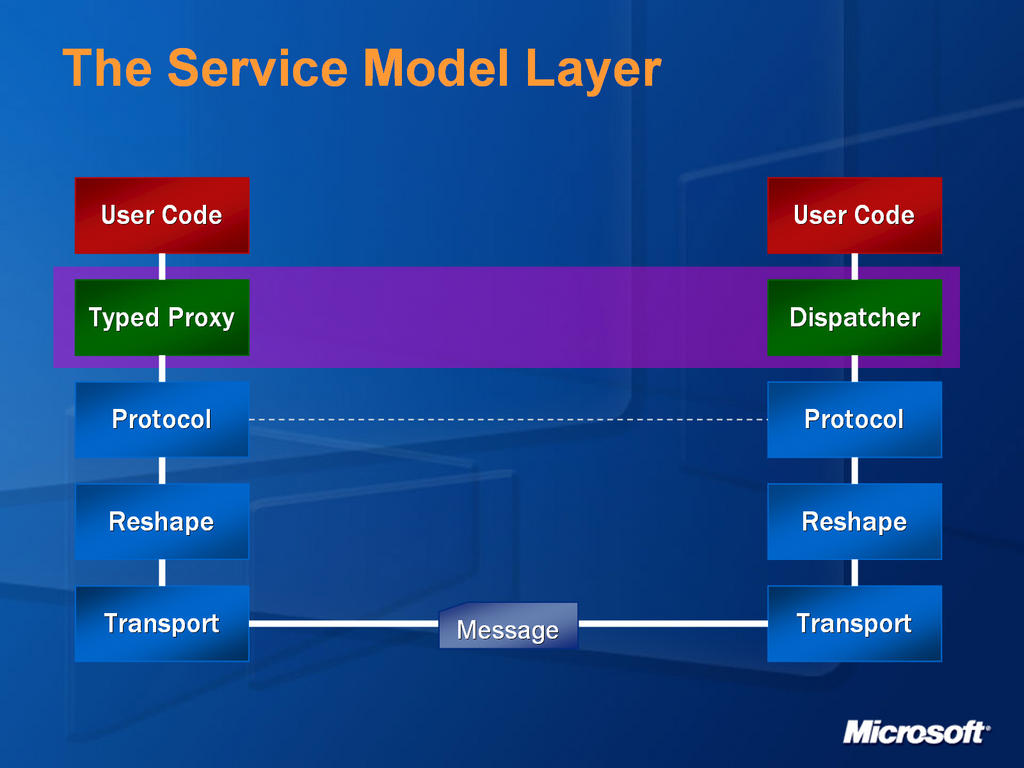 The Service Model Layer

User Code

Typed Proxy

Protocol

Reshape

Transport

Message

User Code

Dispatcher

Protocol

Reshape

Transport

Microsoft®